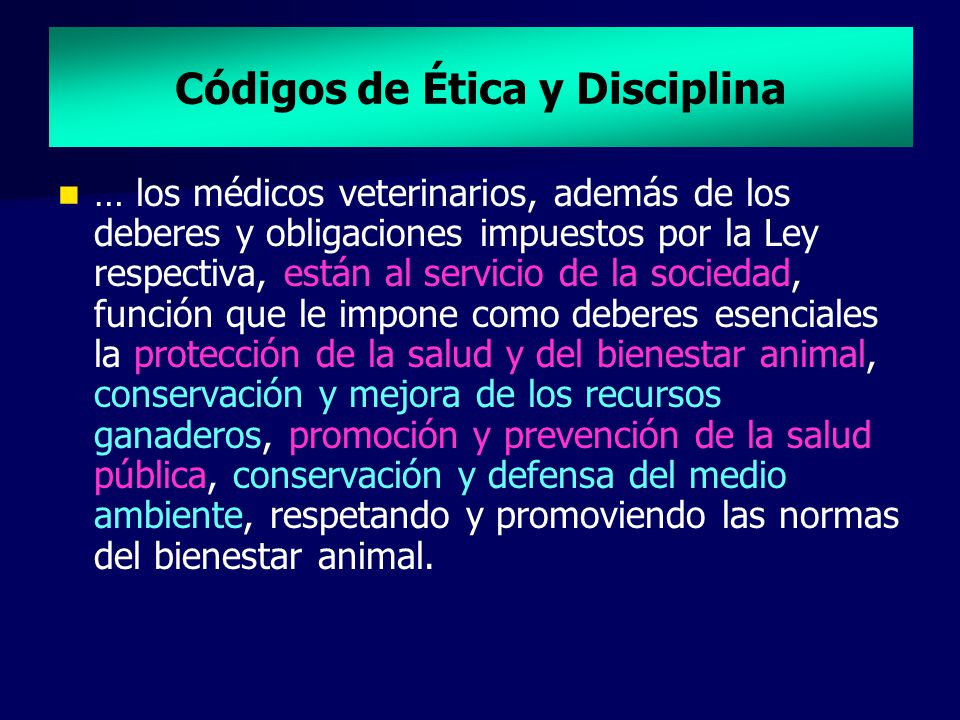 Códigos de Ética y Disciplina

… los médicos veterinarios, además de los deberes y obligaciones impuestos por la Ley respectiva, están al servicio de la sociedad, función que le impone como deberes esenciales la protección de la salud y del bienestar animal, conservación y mejora de los recursos ganaderos, promoción y prevención de la salud pública, conservación y defensa del medio ambiente, respetando y promoviendo las normas del bienestar animal.